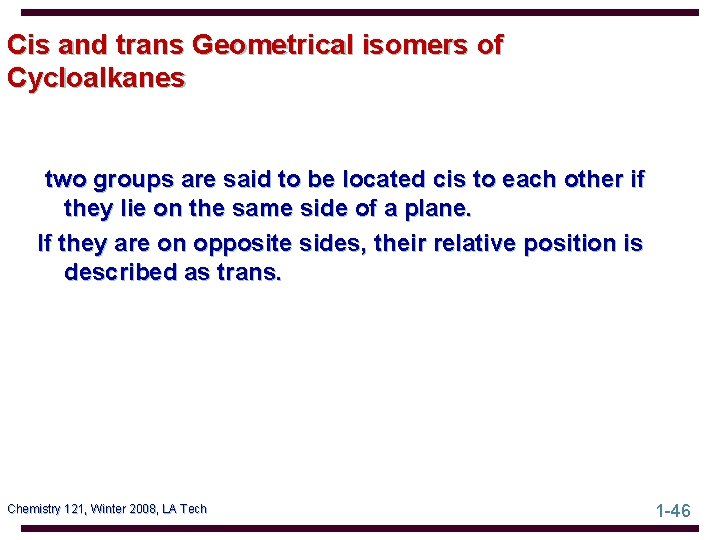 Cis and trans Geometrical isomers of Cycloalkanes

two groups are said to be located cis to each other if they lie on the same side of a plane.

If they are on opposite sides, their relative position is described as trans.

Chemistry 121, Winter 2008, LA Tech

1-46